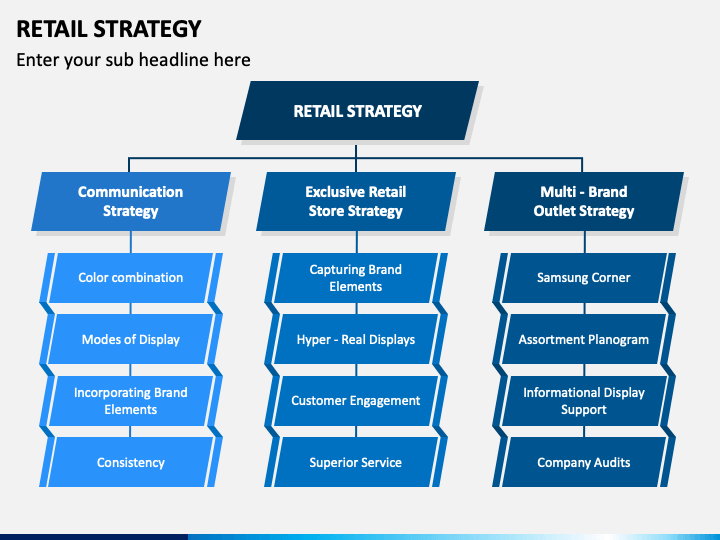 RETAIL STRATEGY

Enter your sub headline here

RETAIL STRATEGY

Communication Strategy

Color combination

Modes of Display

Incorporating Brand Elements

Consistency

Exclusive Retail Store Strategy

Capturing Brand Elements

Hyper - Real Displays

Customer Engagement

Superior Service

Multi - Brand Outlet Strategy

Samsung Corner

Assortment Planogram

Informational Display Support

Company Audits